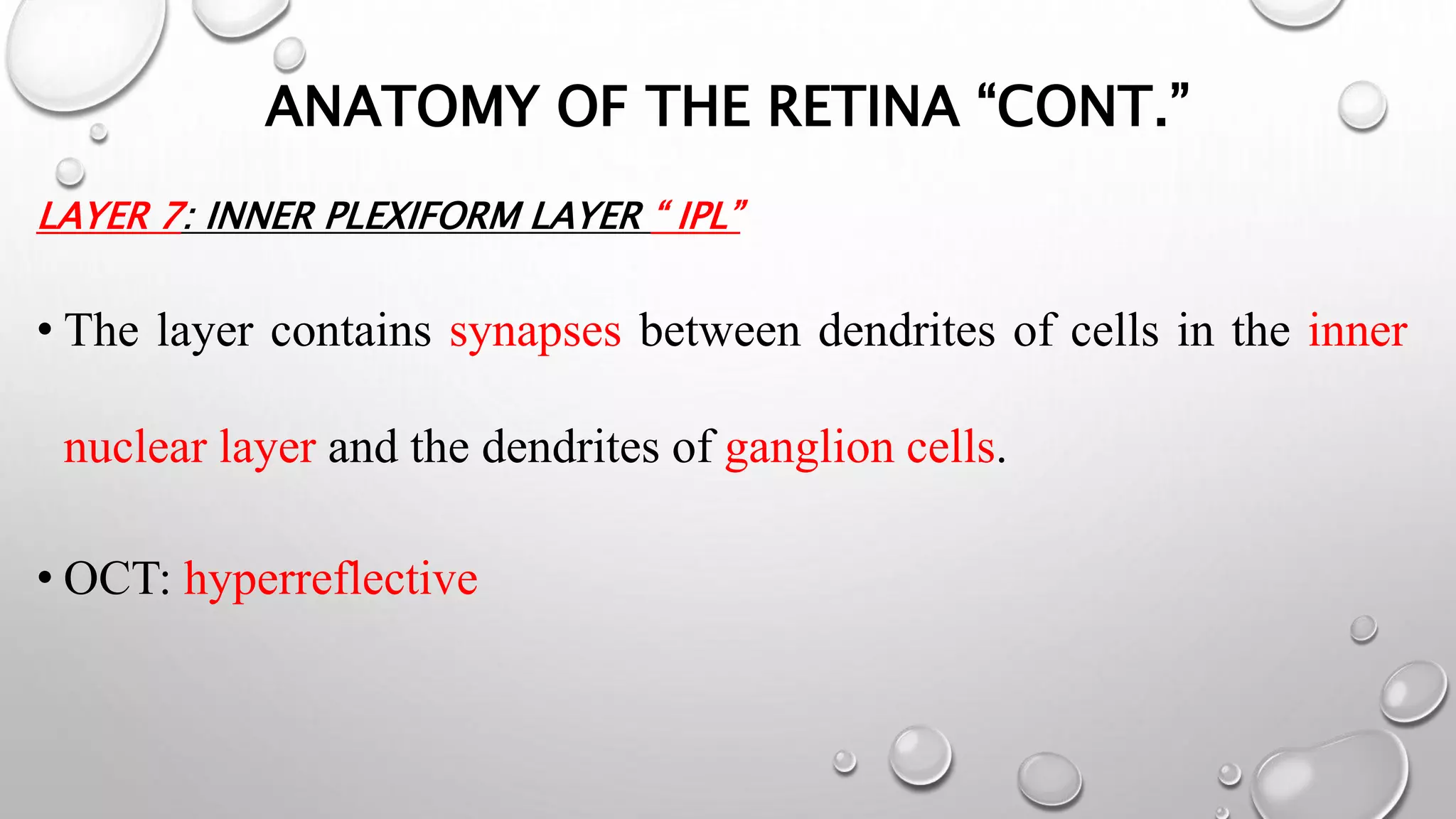 ANATOMY OF THE RETINA “CONT.”

LAYER 7: INNER PLEXIFORM LAYER “ IPL”

• The layer contains synapses between dendrites of cells in the inner nuclear layer and the dendrites of ganglion cells.

• OCT: hyperreflective